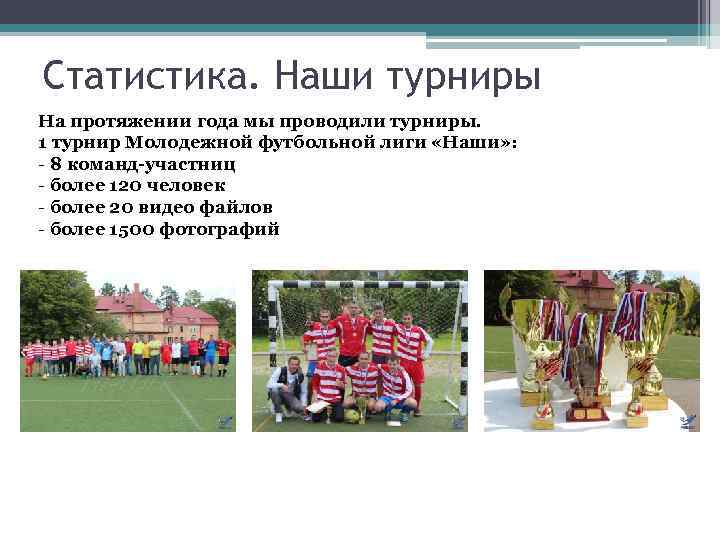 Статистика. Наши турниры

На протяжении года мы проводили турниры.
1 турнир Молодежной футбольной лиги «Наши»:
- 8 команд-участниц
- более 120 человек
- более 20 видео файлов
- более 1500 фотографий